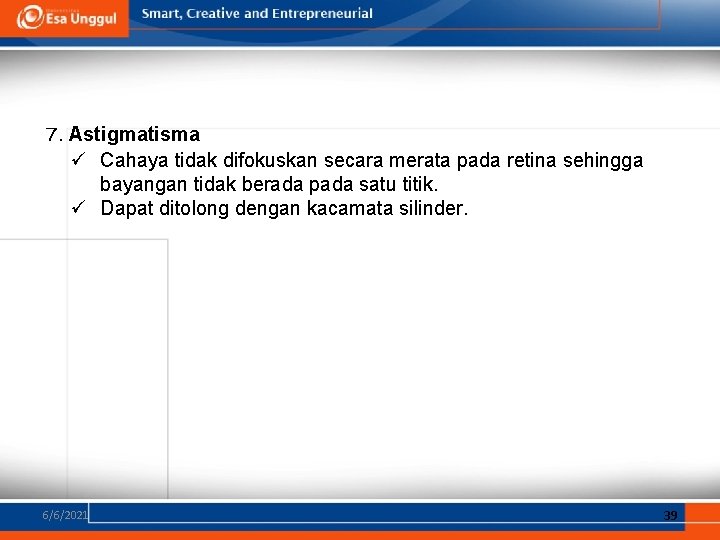 Esa Unggul

Smart, Creative and Entrepreneurial

7. Astigmatisma

✓ Cahaya tidak difokuskan secara merata pada retina sehingga bayangan tidak berada pada satu titik.

✓ Dapat ditolong dengan kacamata silinder.

6/6/2021

39